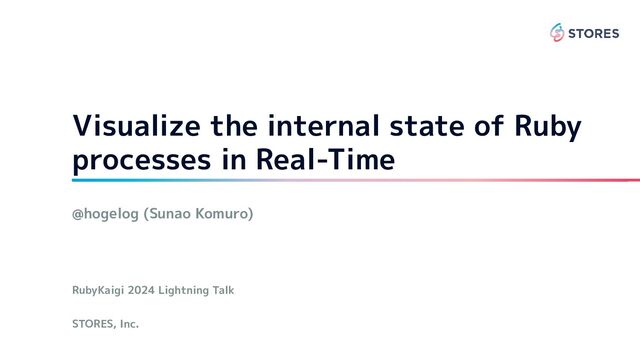 STORES

Visualize the internal state of Ruby processes in Real-Time

@hogelog (Sunao Komuro)

RubyKaigi 2024 Lightning Talk

STORES, Inc.